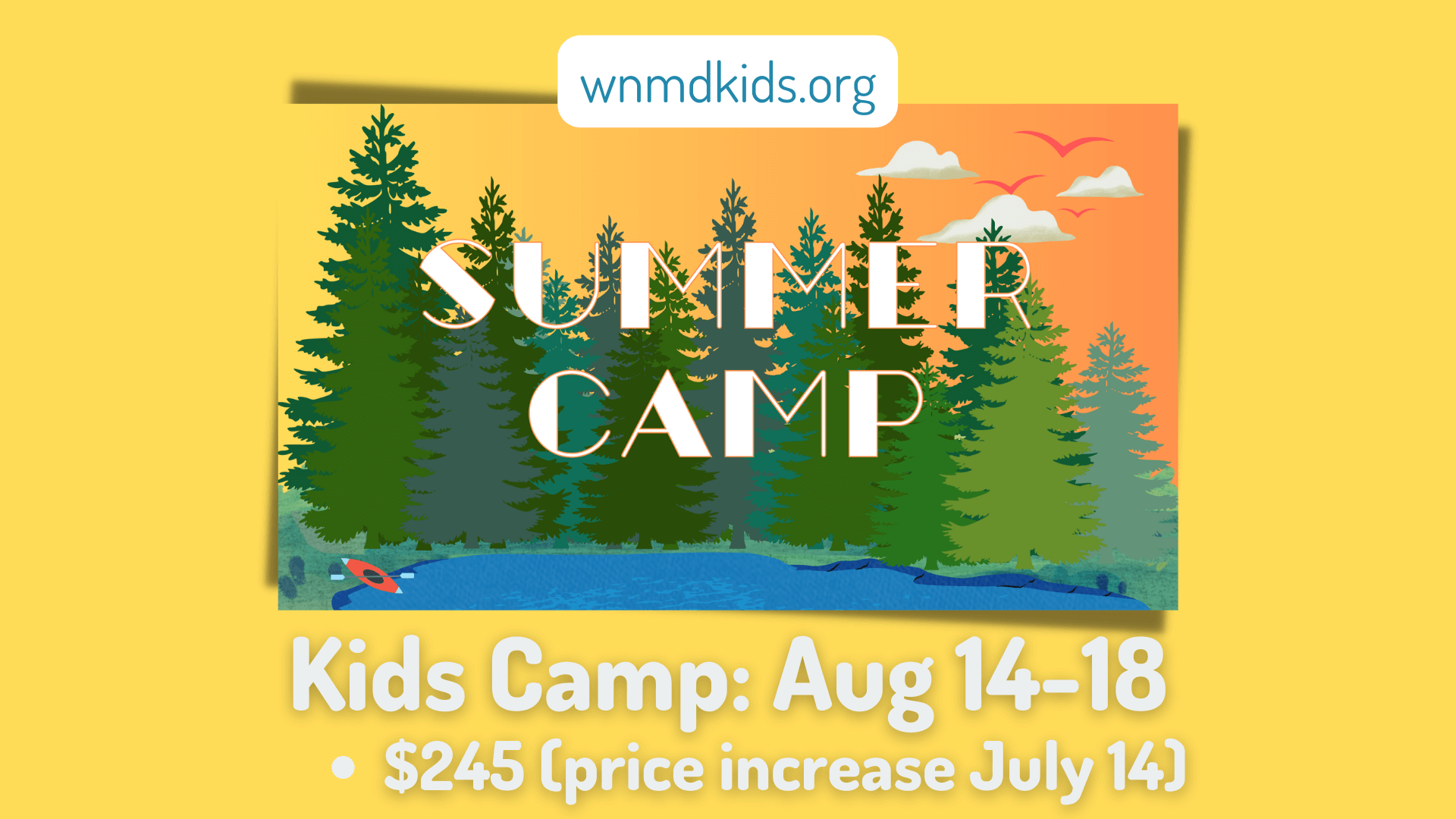 wnmdkids.org

SUMMER CAMP

Kids Camp: Aug 14-18

• \$245 (price increase July 14)